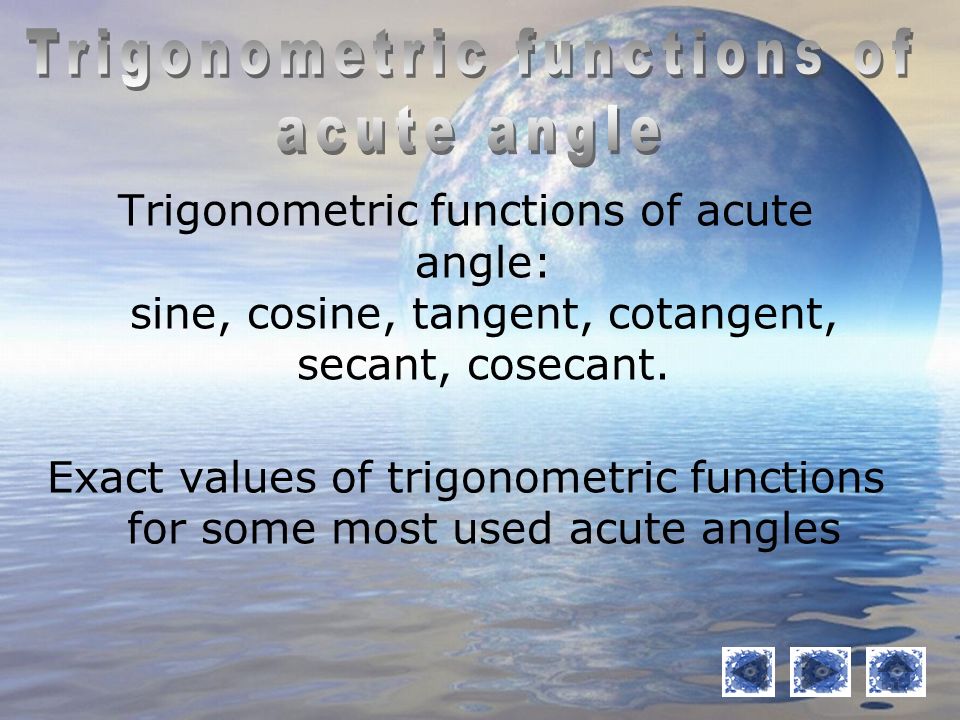 Trigonometric functions of acute angle

Trigonometric functions of acute angle:
sine, cosine, tangent, cotangent, secant, cosecant.

Exact values of trigonometric functions for some most used acute angles